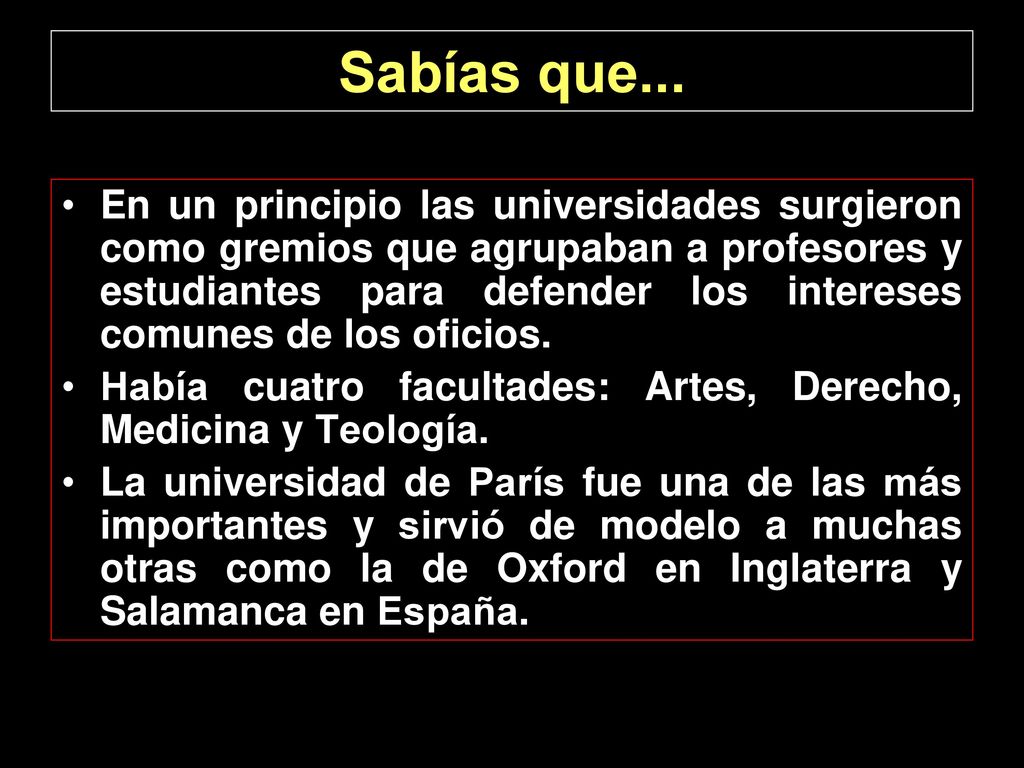 Sabías que...

• En un principio las universidades surgieron como gremios que agrupaban a profesores y estudiantes para defender los intereses comunes de los oficios.

• Había cuatro facultades: Artes, Derecho, Medicina y Teología.

• La universidad de París fue una de las más importantes y sirvió de modelo a muchas otras como la de Oxford en Inglaterra y Salamanca en España.